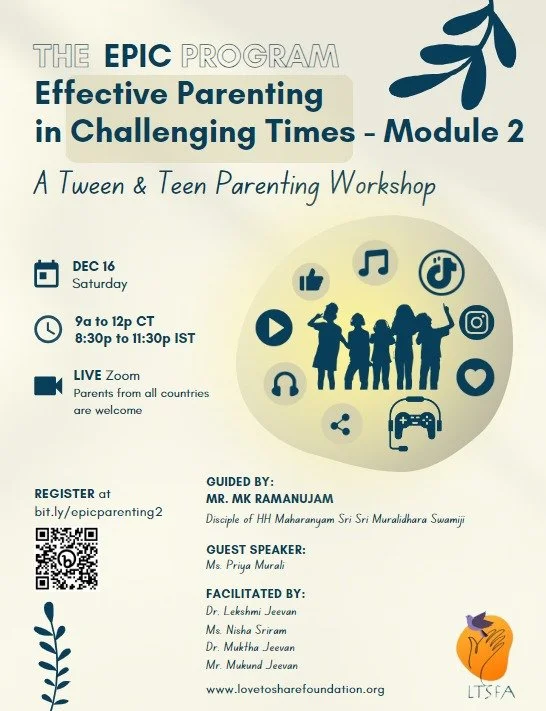 THE EPIC PROGRAM
Effective Parenting in Challenging Times - Module 2

A Tween & Teen Parenting Workshop

DEC 16
Saturday

9a to 12p CT
8:30p to 11:30p IST

LIVE Zoom
Parents from all countries are welcome

REGISTER at
bit.ly/epicparenting2

GUIDED BY:
MR. MK RAMANUJAM
Disciple of HH Maharanyam Sri Sri Muralidhara Swamiji

GUEST SPEAKER:
Ms. Priya Murali

FACILITATED BY:
Dr. Lekshmi Jeevan
Ms. Nisha Sriram
Dr. Muktha Jeevan
Mr. Mukund Jeevan

www.lovetosharefoundation.org

LTSFA